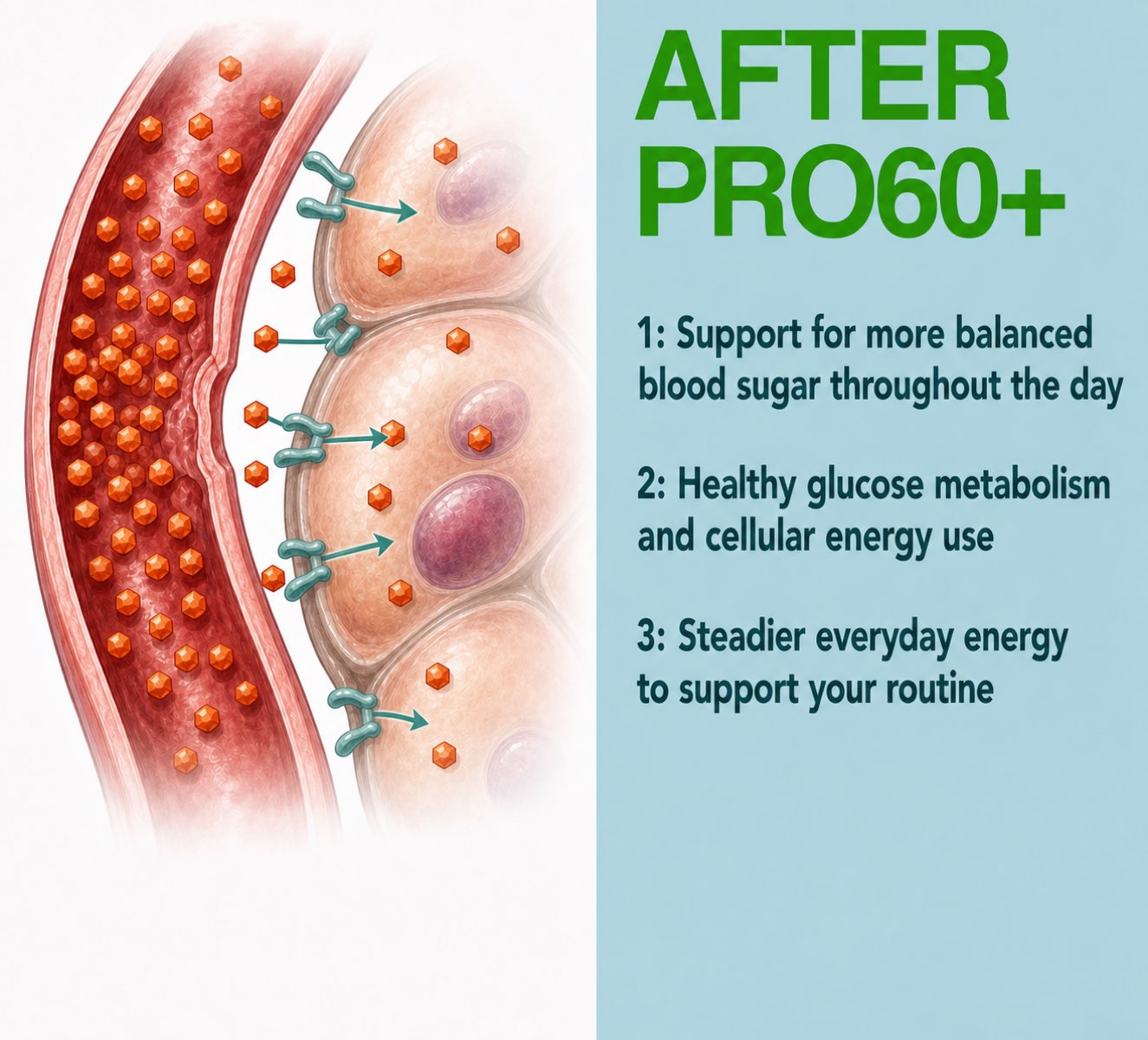 AFTER PRO60+

1: Support for more balanced blood sugar throughout the day

2: Healthy glucose metabolism and cellular energy use

3: Steadier everyday energy to support your routine